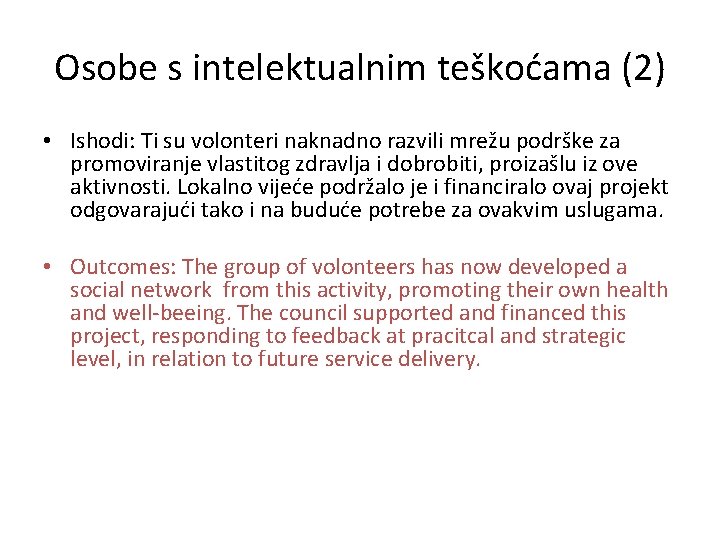 Osobe s intelektualnim teškoćama (2)

• Ishodi: Ti su volonteri naknadno razvili mrežu podrške za promoviranje vlastitog zdravlja i dobrobiti, proizašlu iz ove aktivnosti. Lokalno vijeće podržalo je i financiralo ovaj projekt odgovarajući tako i na buduće potrebe za ovakvim uslugama.

• Outcomes: The group of volonteers has now developed a social network from this activity, promoting their own health and well-beeing. The council supported and financed this project, responding to feedback at pracitcal and strategic level, in relation to future service delivery.